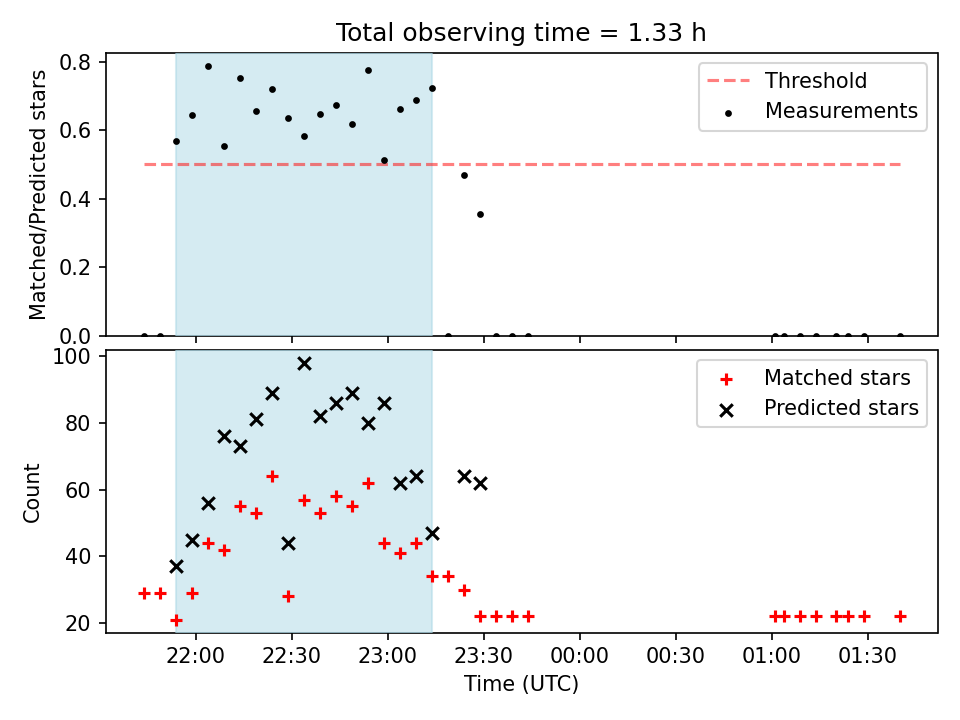 Total observing time = 1.33 h

Matched/Predicted stars

0.8
0.6
0.4
0.2
0.0

Threshold
Measurements

Count

100
80
60
40
20

Matched stars
Predicted stars

22:00
22:30
23:00
23:30
00:00
00:30
01:00
01:30

Time (UTC)